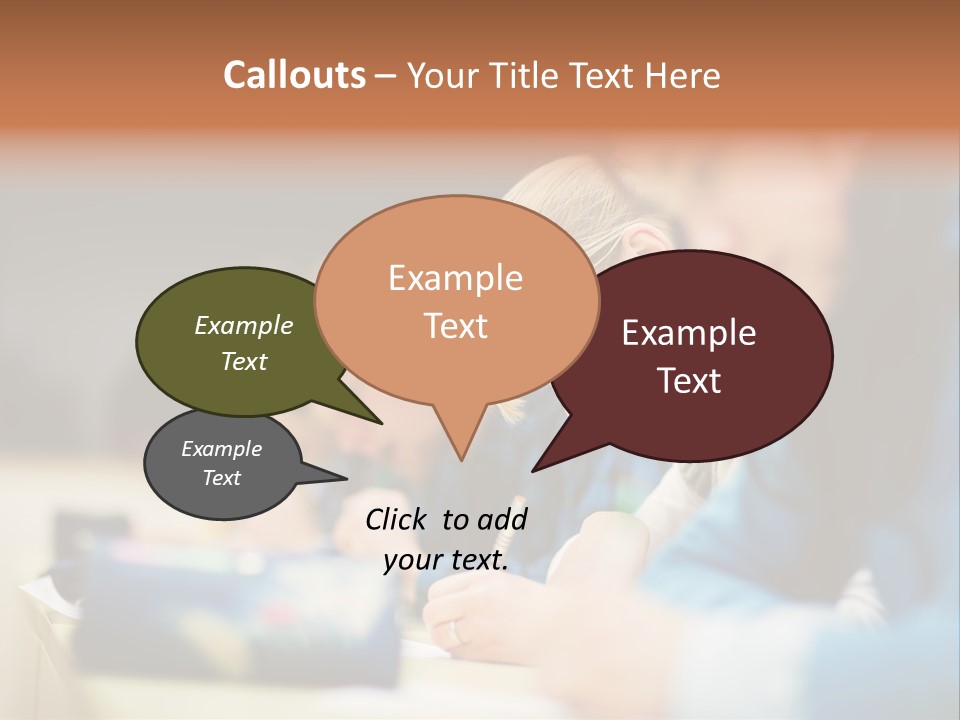 Callouts – Your Title Text Here

Example Text

Example Text

Example Text

Example Text

Click to add your text.